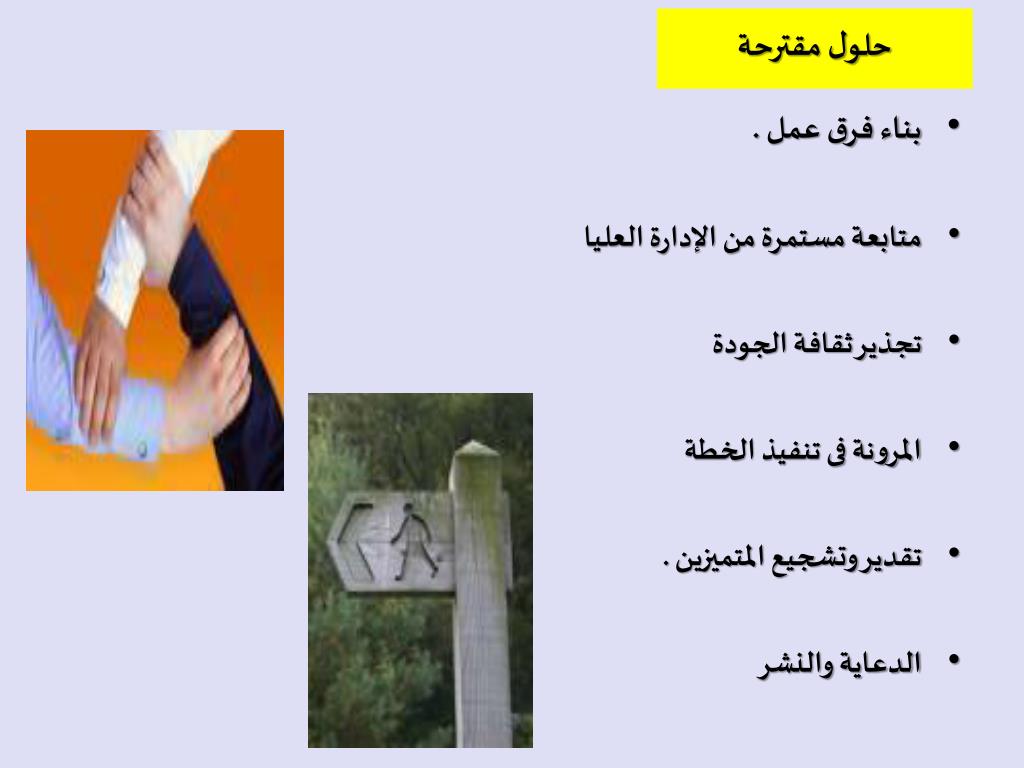 حلول مقترحة

• بناء فرق عمل .

• متابعة مستمرة من الإدارة العليا

• تجذير ثقافة الجودة

• المرونة فى تنفيذ الخطة

• تقدير وتشجيع المتميزين .

• الدعاية والنشر